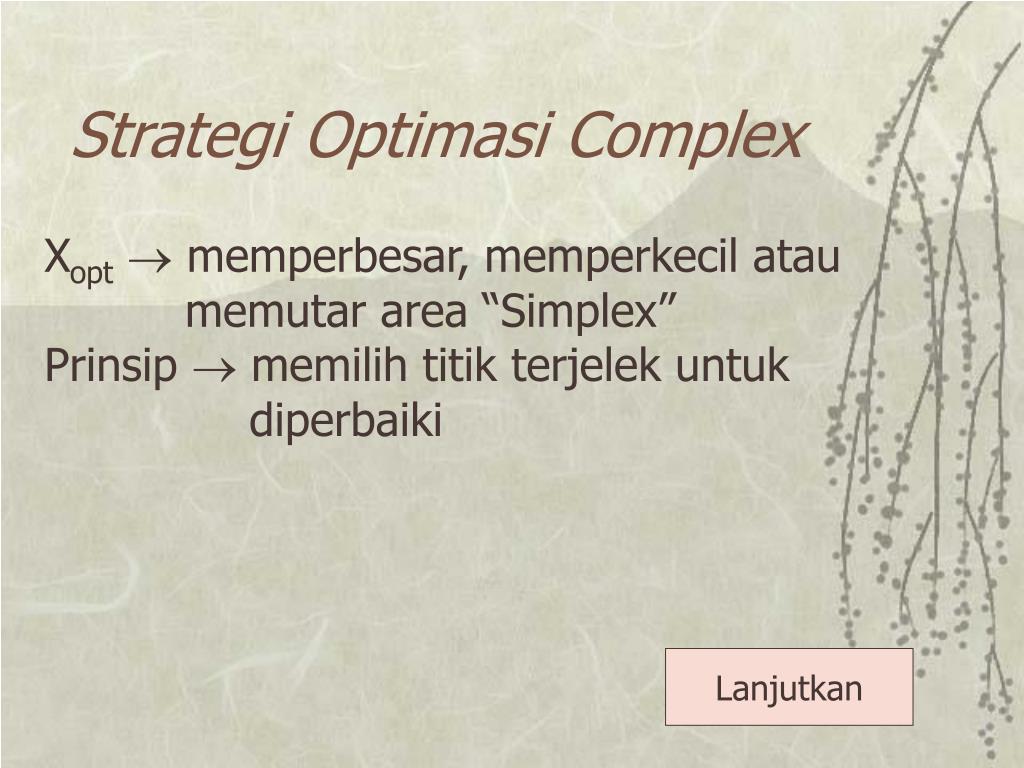 Strategi Optimasi Complex

$X_{opt} \rightarrow$ memperbesar, memperkecil atau memutar area “Simplex”

Prinsip $\rightarrow$ memilih titik terjelek untuk diperbaiki

Lanjutkan